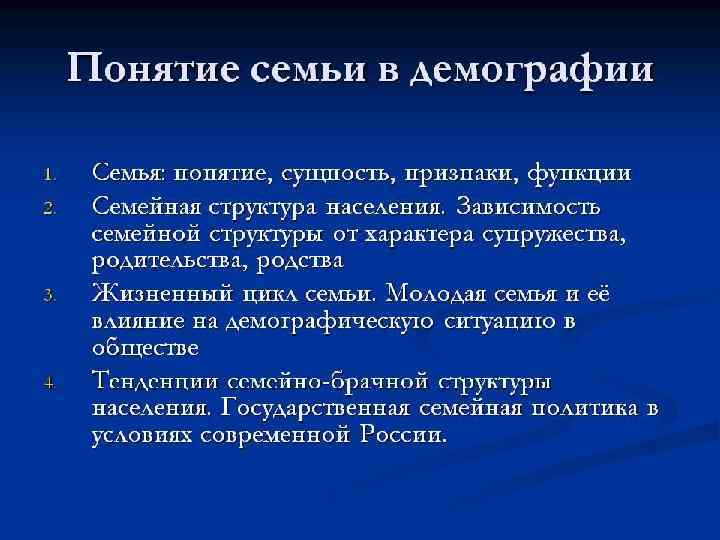 Понятие семьи в демографии

1. Семья: понятие, сущность, признаки, функции
2. Семейная структура населения. Зависимость семейной структуры от характера супружества, родительства, родства
3. Жизненный цикл семьи. Молодая семья и её влияние на демографическую ситуацию в обществе
4. Тенденции семейно-брачной структуры населения. Государственная семейная политика в условиях современной России.